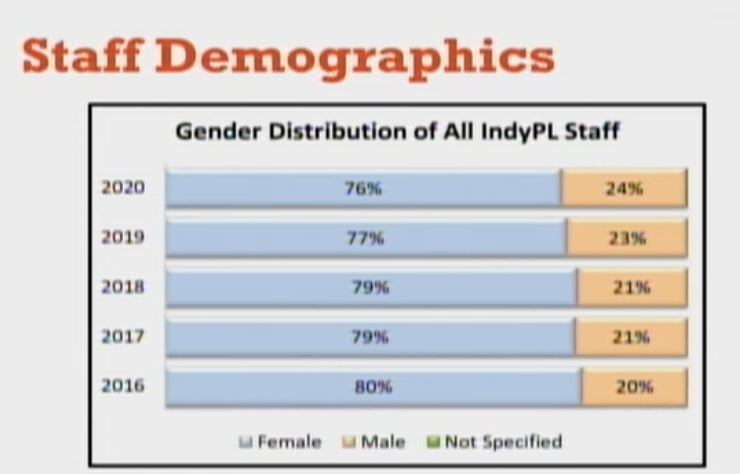 Staff Demographics

Gender Distribution of All IndyPL Staff

2020 76% 24%

2019 77% 23%

2018 79% 21%

2017 79% 21%

2016 80% 20%

Female Male Not Specified